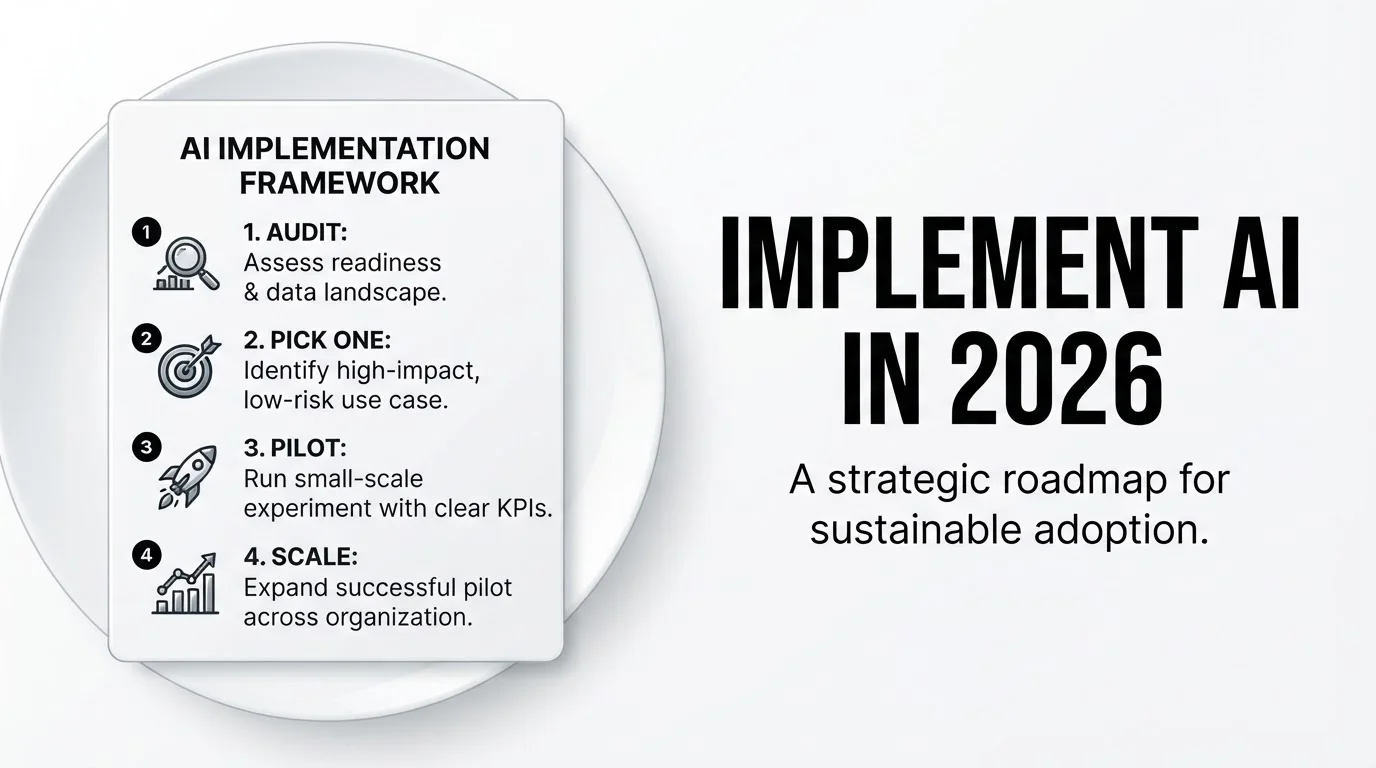 AI IMPLEMENTATION FRAMEWORK

1

1. AUDIT:
Assess readiness & data landscape.

2

2. PICK ONE:
Identify high-impact, low-risk use case.

3

3. PILOT:
Run small-scale experiment with clear KPIs.

4

4. SCALE:
Expand successful pilot across organization.

IMPLEMENT AI IN 2026

A strategic roadmap for sustainable adoption.